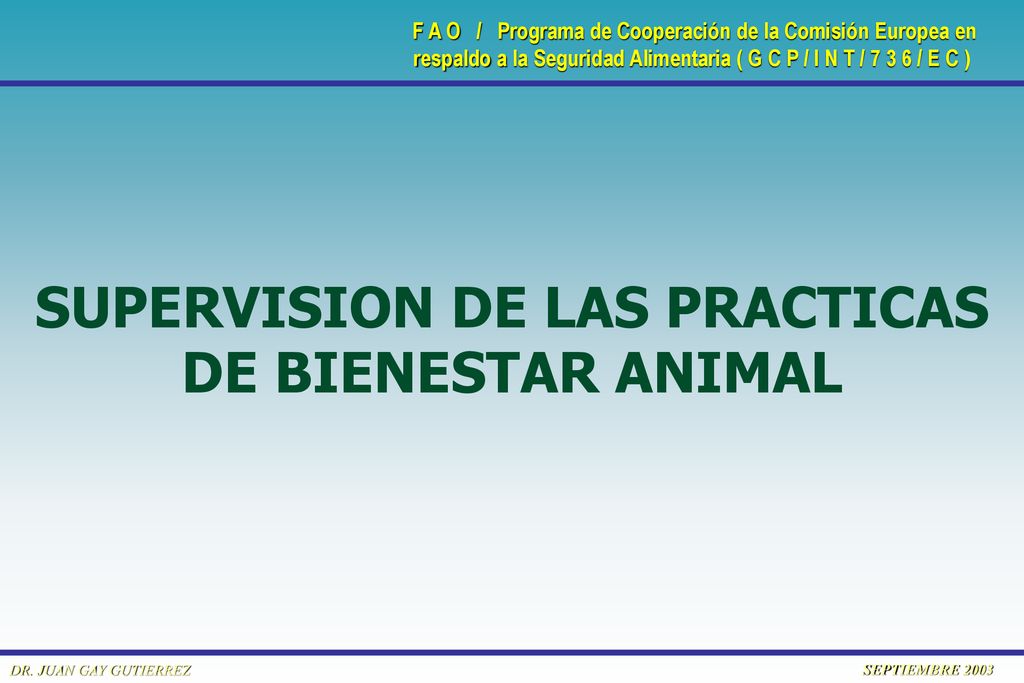 F A O / Programa de Cooperación de la Comisión Europea en respaldo a la Seguridad Alimentaria ( G C P / I N T / 7 3 6 / E C )

SUPERVISION DE LAS PRACTICAS DE BIENESTAR ANIMAL

DR. JUAN GAY GUTIERREZ

SEPTIEMBRE 2003